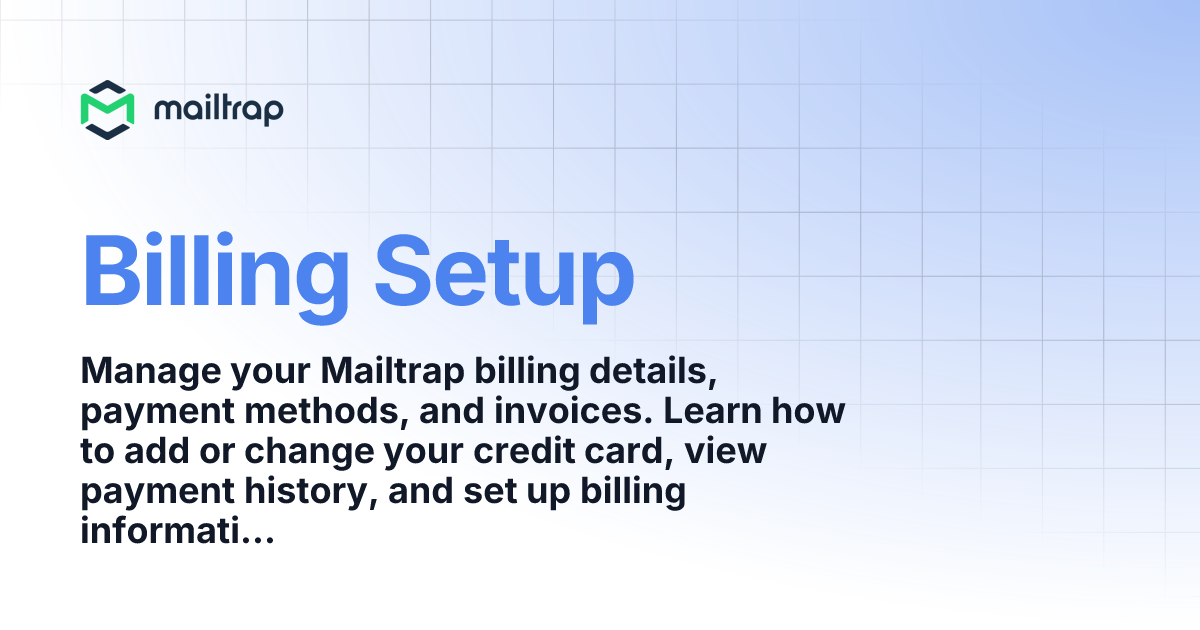 mailtrap

Billing Setup

Manage your Mailtrap billing details, payment methods, and invoices. Learn how to add or change your credit card, view payment history, and set up billing informati...